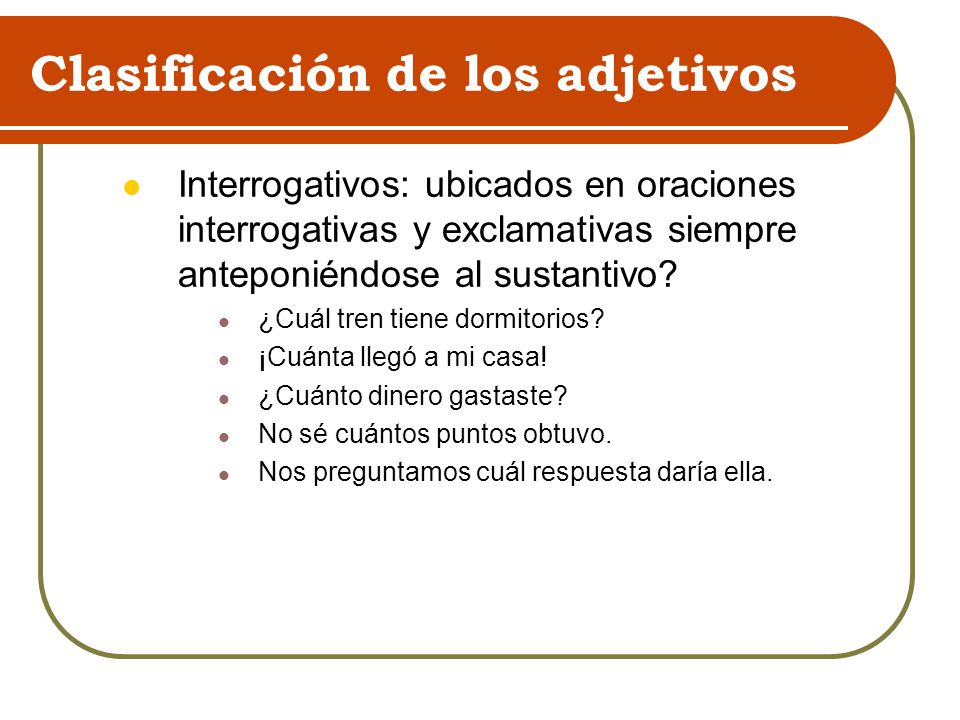 Clasificación de los adjetivos

Interrogativos: ubicados en oraciones interrogativas y exclamativas siempre anteponiéndose al sustantivo?

¿Cuál tren tiene dormitorios?

¡Cuánta llegó a mi casa!

¿Cuánto dinero gastaste?

No sé cuántos puntos obtuvo.

Nos preguntamos cuál respuesta daría ella.